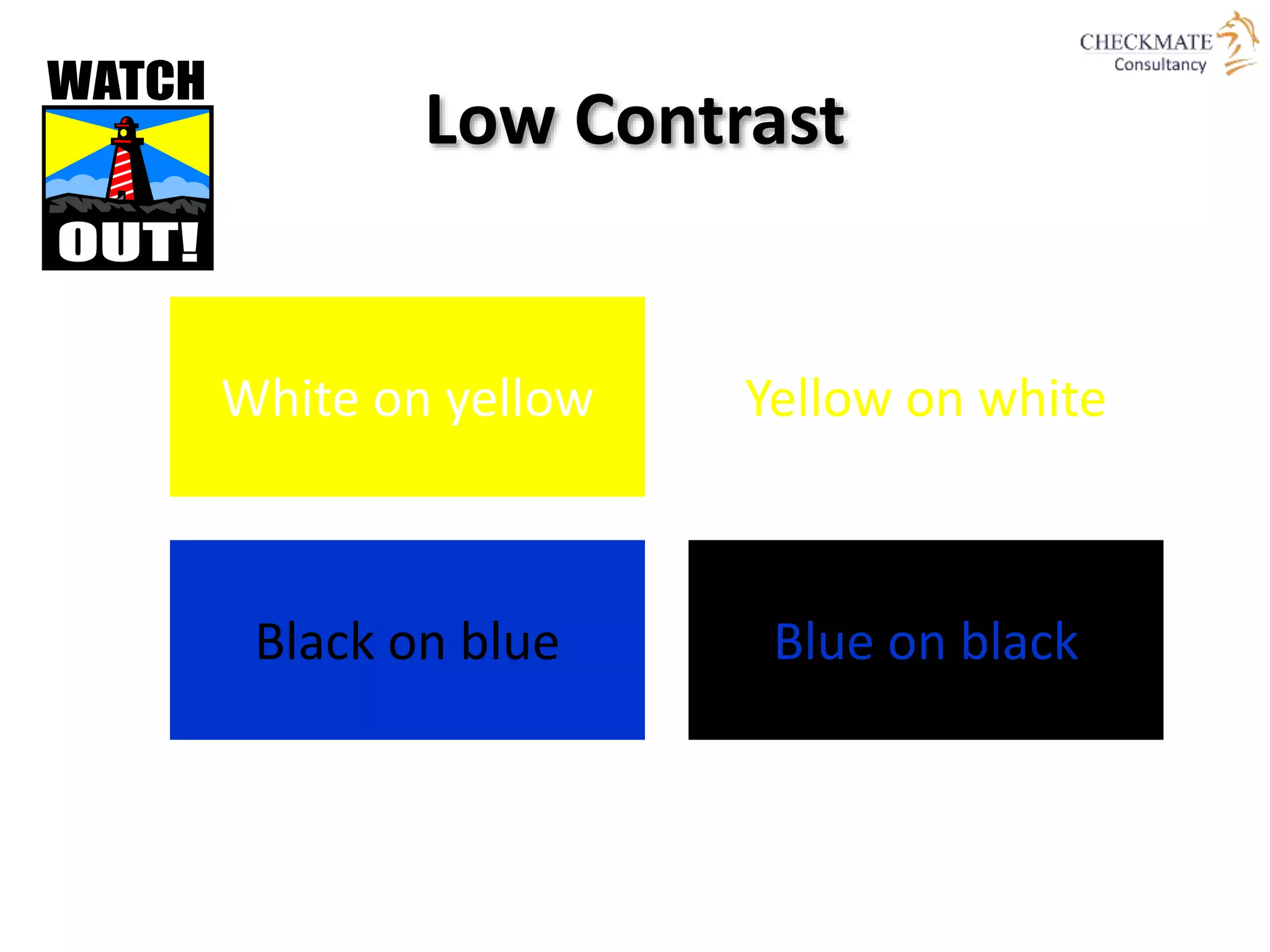 WATCH OUT!

CHECKMATE Consultancy

Low Contrast

White on yellow

Yellow on white

Black on blue

Blue on black